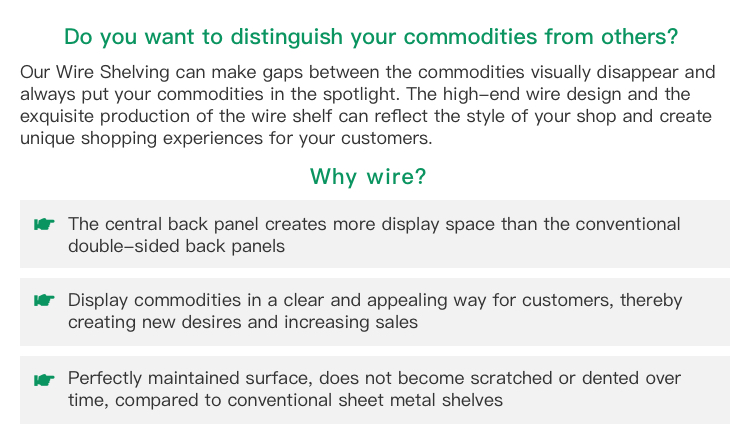 Do you want to distinguish your commodities from others?

Our Wire Shelving can make gaps between the commodities visually disappear and always put your commodities in the spotlight. The high-end wire design and the exquisite production of the wire shelf can reflect the style of your shop and create unique shopping experiences for your customers.

Why wire?

☛ The central back panel creates more display space than the conventional double-sided back panels

☛ Display commodities in a clear and appealing way for customers, thereby creating new desires and increasing sales

☛ Perfectly maintained surface, does not become scratched or dented over time, compared to conventional sheet metal shelves